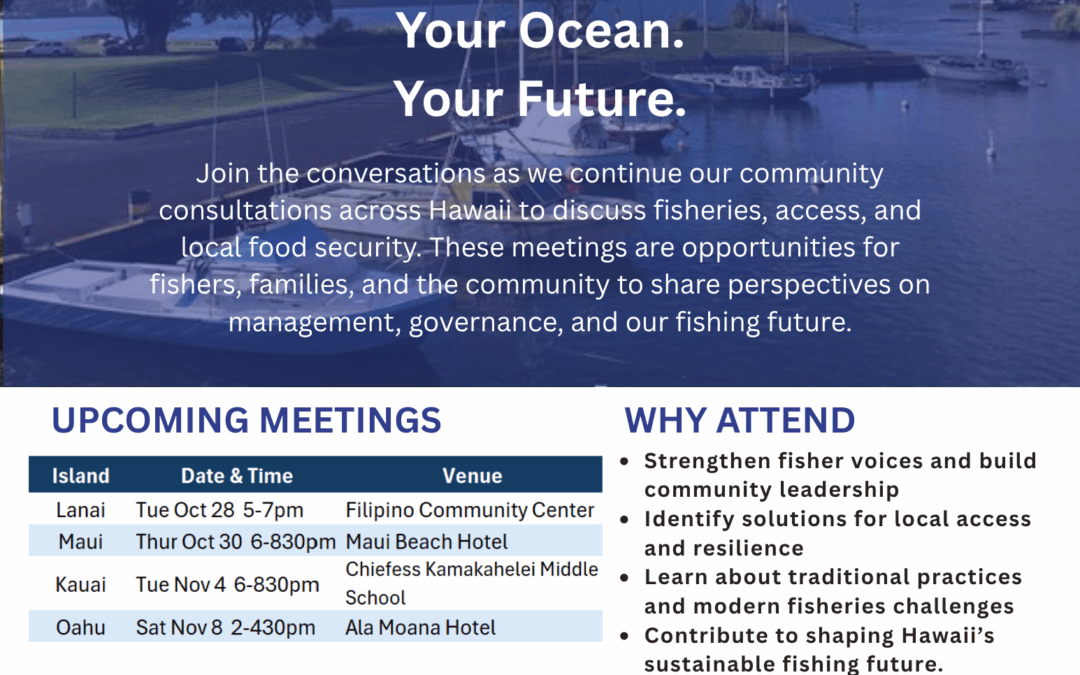 Your Ocean.
Your Future.

Join the conversations as we continue our community consultations across Hawaii to discuss fisheries, access, and local food security. These meetings are opportunities for fishers, families, and the community to share perspectives on management, governance, and our fishing future.

UPCOMING MEETINGS

| Island | Date & Time | Venue |
|---|---|---|
| Lanai | Tue Oct 28 5-7pm | Filipino Community Center |
| Maui | Thur Oct 30 6-830pm | Maui Beach Hotel |
| Kauai | Tue Nov 4 6-830pm | Chiefess Kamakahelei Middle School |
| Oahu | Sat Nov 8 2-430pm | Ala Moana Hotel |

WHY ATTEND

• Strengthen fisher voices and build community leadership
• Identify solutions for local access and resilience
• Learn about traditional practices and modern fisheries challenges
• Contribute to shaping Hawaii's sustainable fishing future.